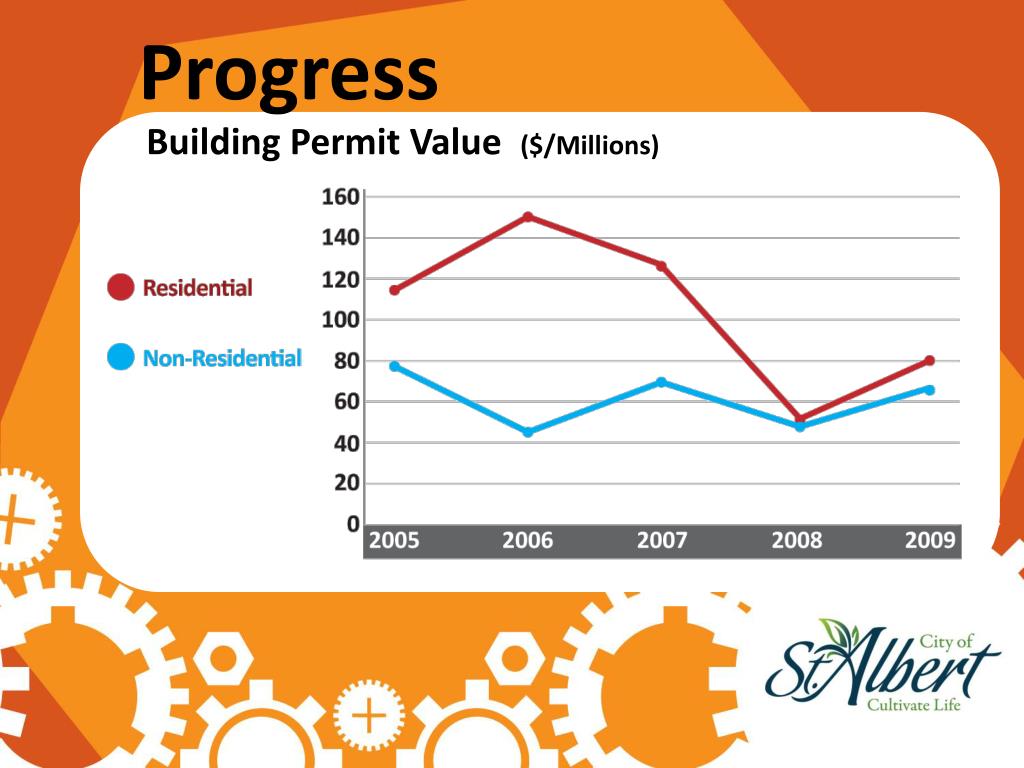 Progress

Building Permit Value ($/Millions)

Residential

Non-Residential

160
140
120
100
80
60
40
20
0

2005 2006 2007 2008 2009

City of St. Albert
Cultivate Life